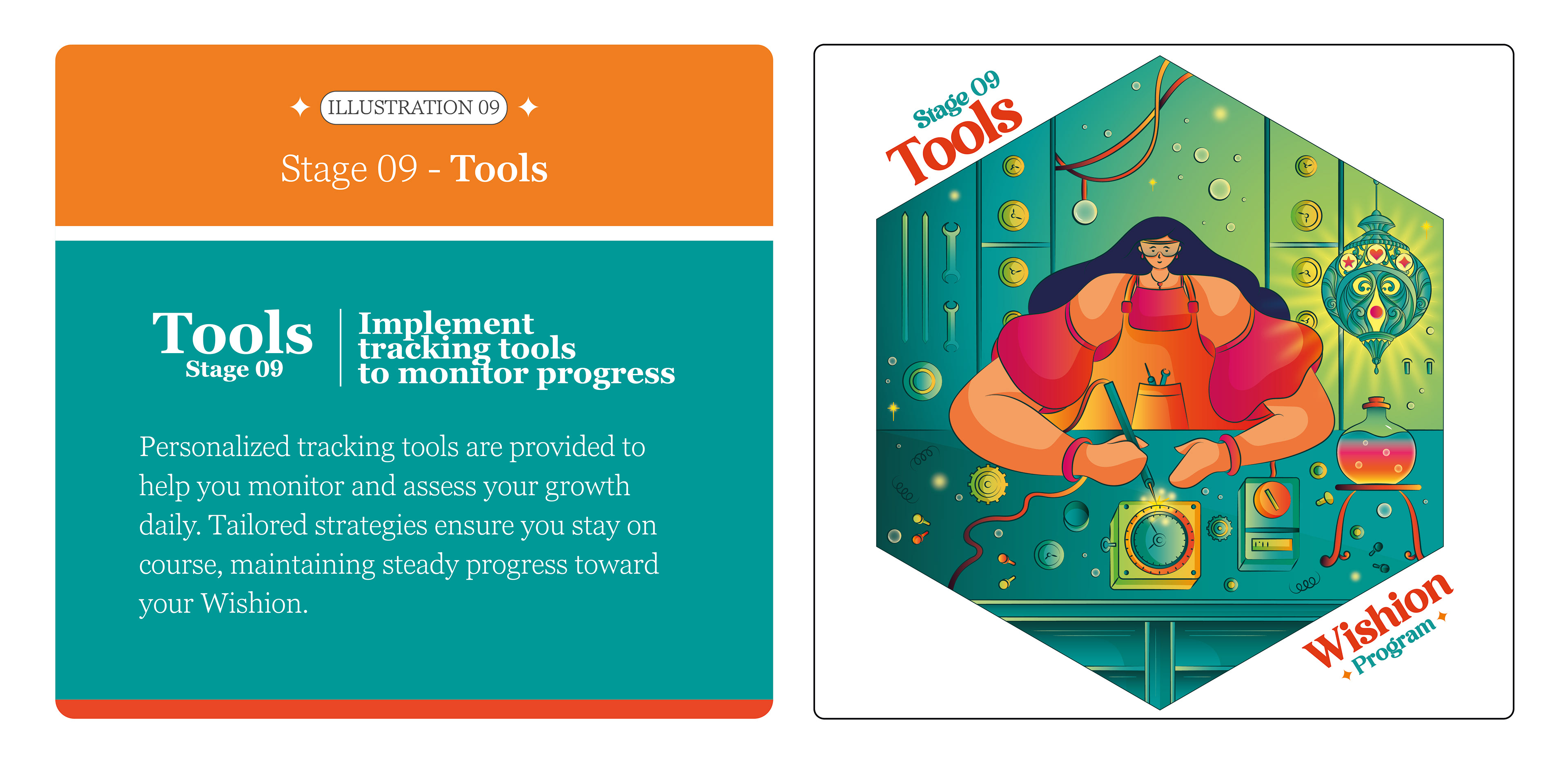 ILLUSTRATION 09

Stage 09 - Tools

Tools
Stage 09

Implement tracking tools to monitor progress

Personalized tracking tools are provided to help you monitor and assess your growth daily. Tailored strategies ensure you stay on course, maintaining steady progress toward your Wishion.

Stage 09
Tools

Wishion
Program